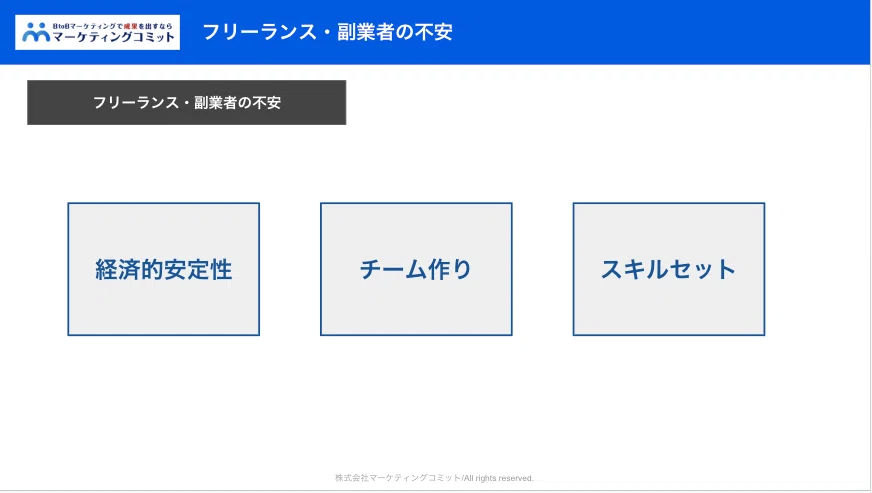 BtoBマーケティングで成果を出すなら
マーケティングコミット

フリーランス・副業者の不安

フリーランス・副業者の不安

経済的安定性

チーム作り

スキルセット

株式会社マーケティングコミット/All rights reserved.